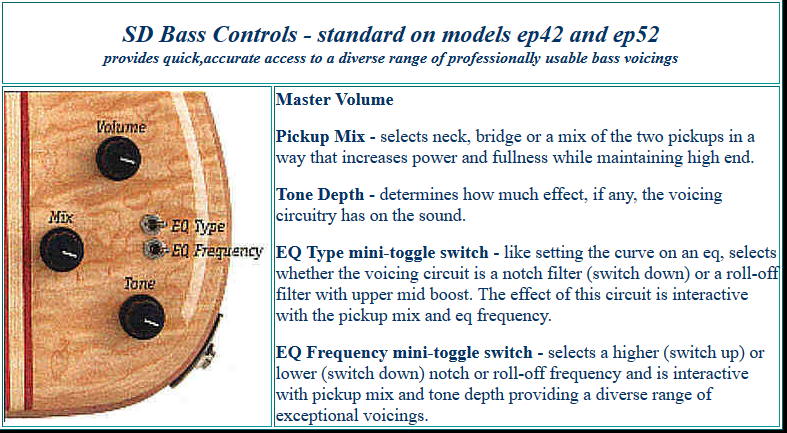 SD Bass Controls - standard on models ep42 and ep52
provides quick,accurate access to a diverse range of professionally usable bass voicings

Volume

Mix

EQ Type

EQ Frequency

Tone

Master Volume

Pickup Mix - selects neck, bridge or a mix of the two pickups in a way that increases power and fullness while maintaining high end.

Tone Depth - determines how much effect, if any, the voicing circuitry has on the sound.

EQ Type mini-toggle switch - like setting the curve on an eq, selects whether the voicing circuit is a notch filter (switch down) or a roll-off filter with upper mid boost. The effect of this circuit is interactive with the pickup mix and eq frequency.

EQ Frequency mini-toggle switch - selects a higher (switch up) or lower (switch down) notch or roll-off frequency and is interactive with pickup mix and tone depth providing a diverse range of exceptional voicings.